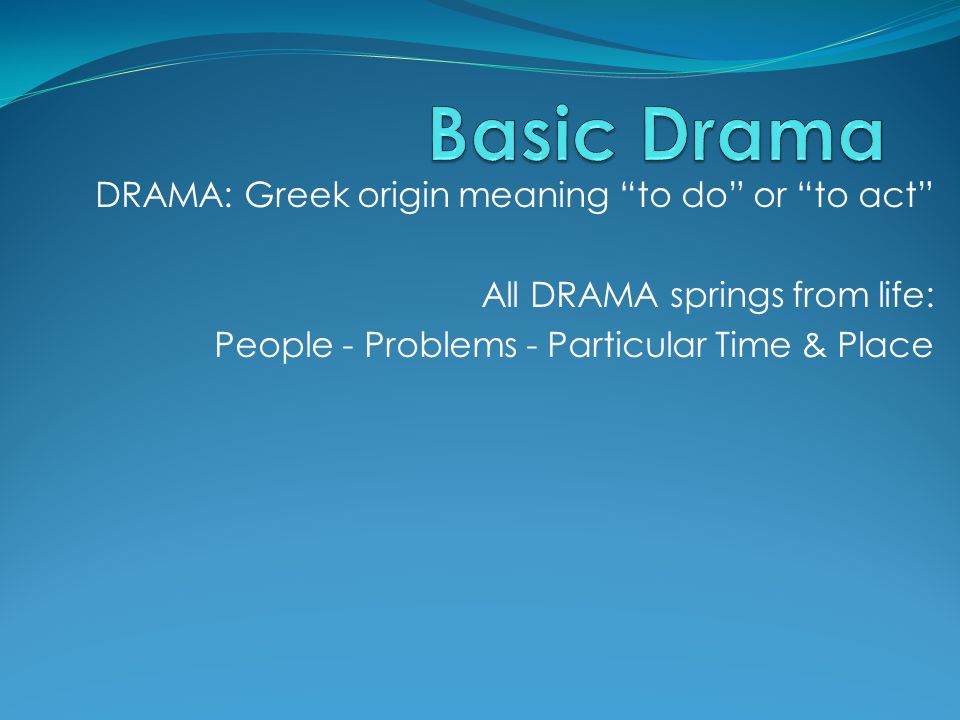 Basic Drama

DRAMA: Greek origin meaning “to do” or “to act”

All DRAMA springs from life:
People - Problems - Particular Time & Place